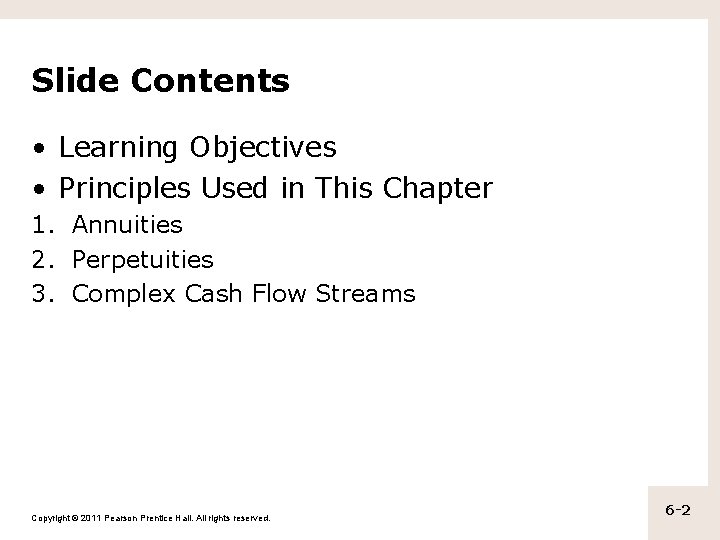 Slide Contents

• Learning Objectives
• Principles Used in This Chapter
1. Annuities
2. Perpetuities
3. Complex Cash Flow Streams

Copyright © 2011 Pearson Prentice Hall. All rights reserved.

6-2